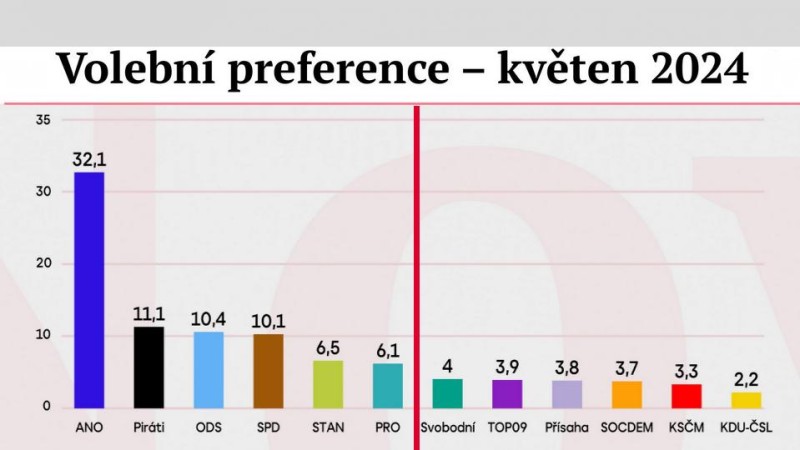 Volební preference – květen 2024

35
30
20
10
0

32,1
11,1
10,4
10,1
6,5
6,1
4
3,9
3,8
3,7
3,3
2,2

ANO
Piráti
ODS
SPD
STAN
PRO
Svobodní
TOP09
Přísaha
SOCDEM
KSČM
KDU-ČSL